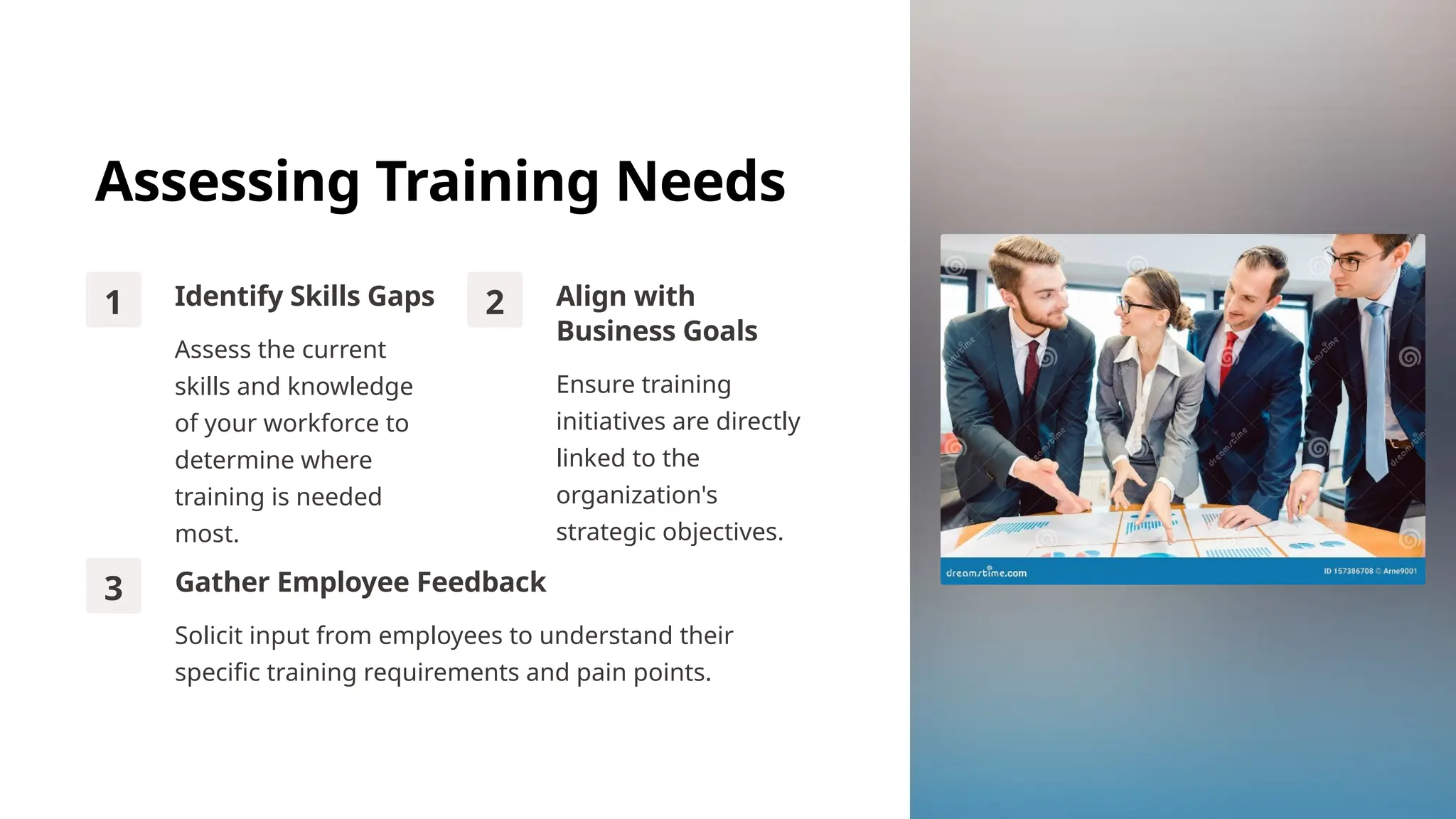 Assessing Training Needs

1

Identify Skills Gaps

Assess the current skills and knowledge of your workforce to determine where training is needed most.

2

Align with Business Goals

Ensure training initiatives are directly linked to the organization's strategic objectives.

3

Gather Employee Feedback

Solicit input from employees to understand their specific training requirements and pain points.

dreamstime.com

ID 157386708 © Arne9001